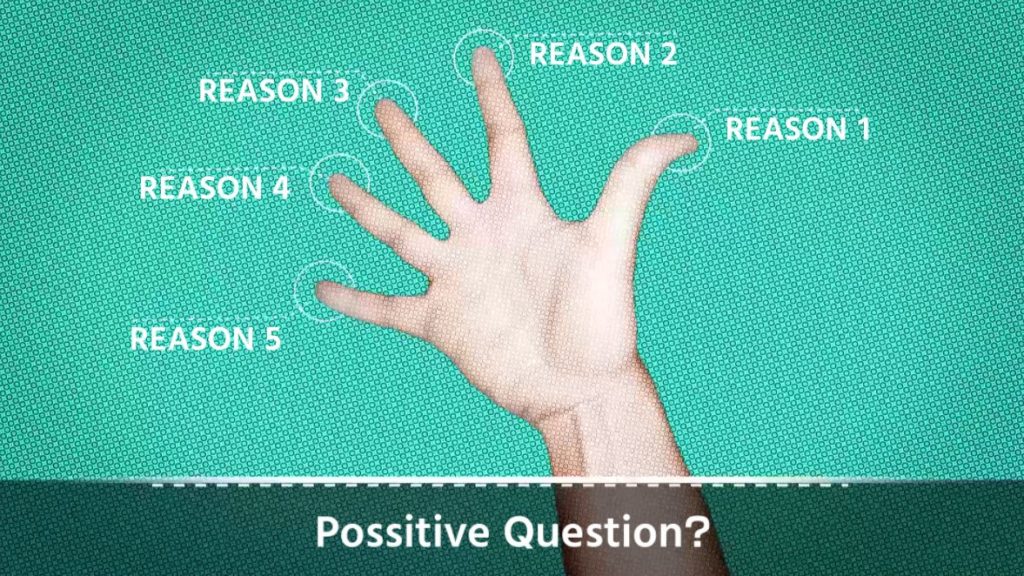 REASON 2

REASON 3

REASON 1

REASON 4

REASON 5

Possitive Question?